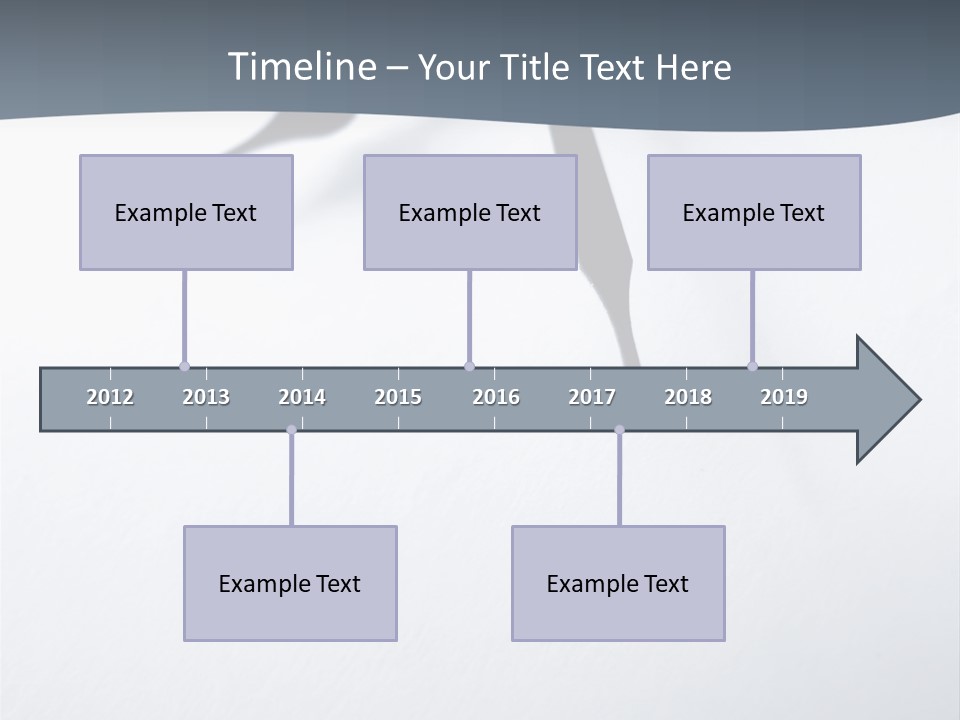 Timeline – Your Title Text Here

Example Text

Example Text

Example Text

2012 2013 2014 2015 2016 2017 2018 2019

Example Text

Example Text